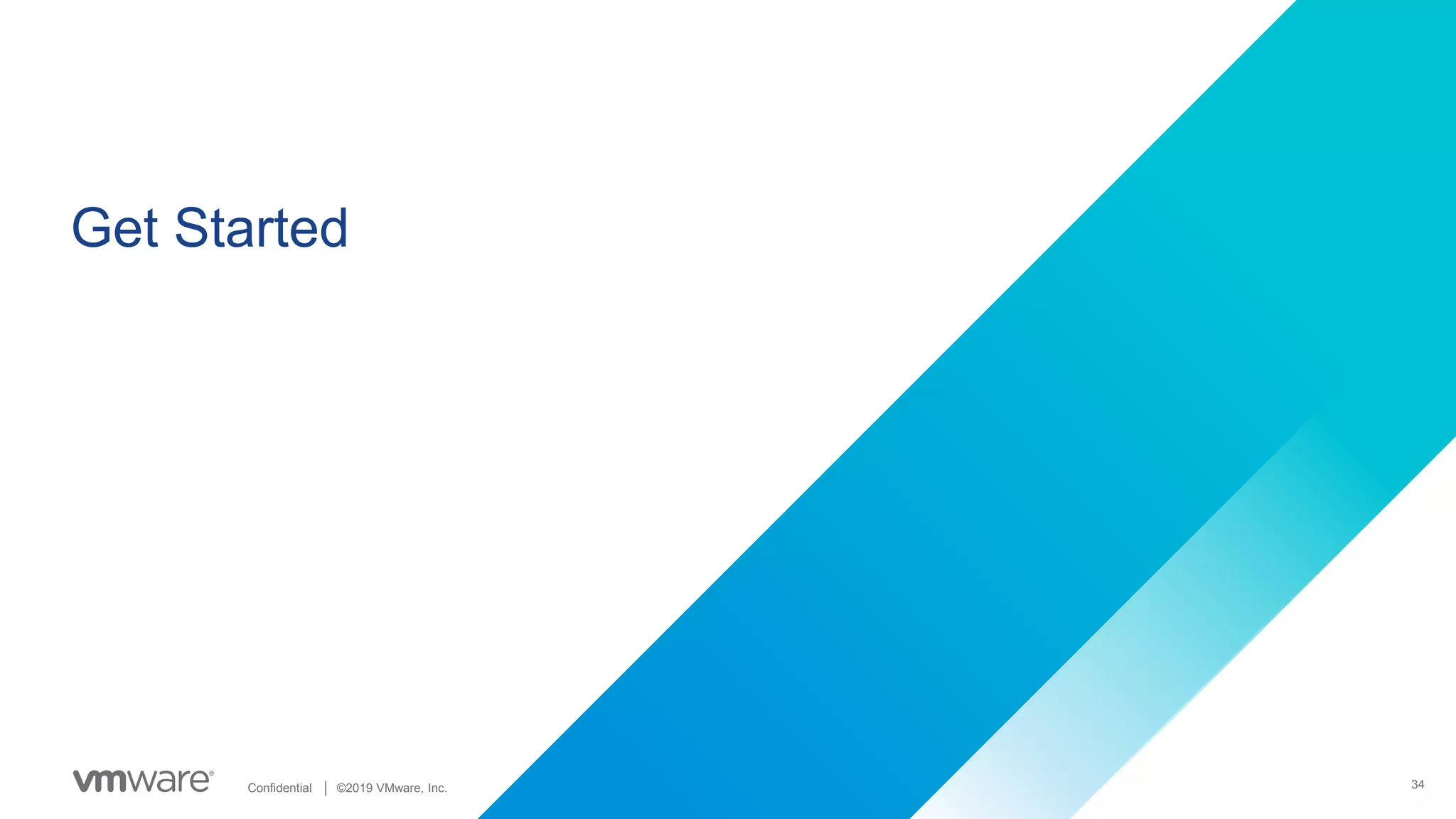 Get Started

vmware®

Confidential | ©2019 VMware, Inc.

34